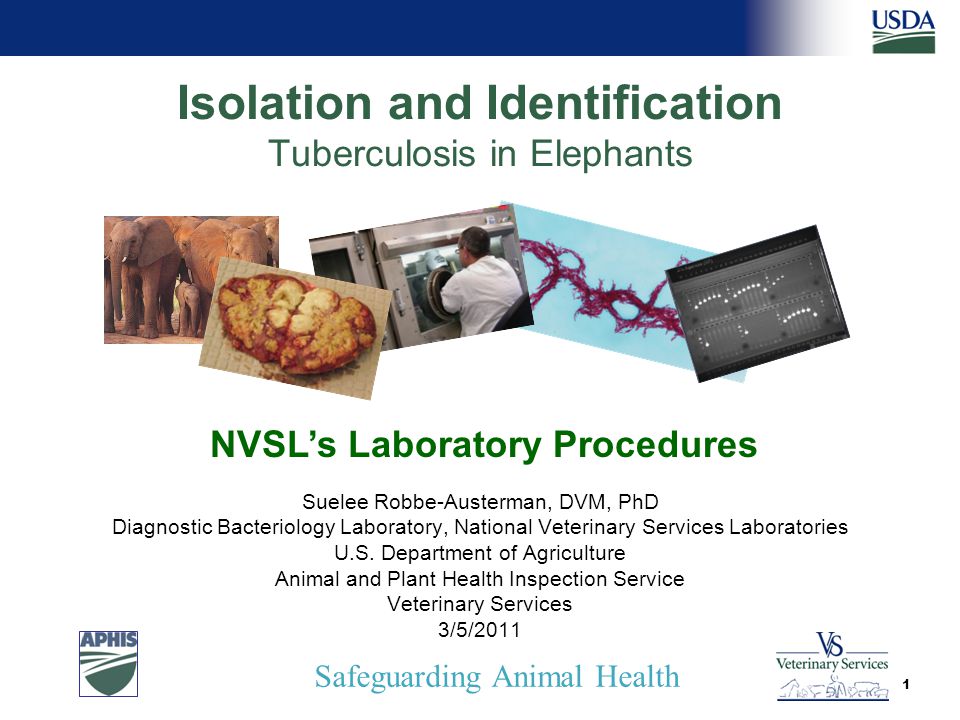 USDA

Isolation and Identification
Tuberculosis in Elephants

NVSL's Laboratory Procedures

Suelee Robbe-Austerman, DVM, PhD
Diagnostic Bacteriology Laboratory, National Veterinary Services Laboratories
U.S. Department of Agriculture
Animal and Plant Health Inspection Service
Veterinary Services
3/5/2011

APHIS

Safeguarding Animal Health

VS
Veterinary Services

1